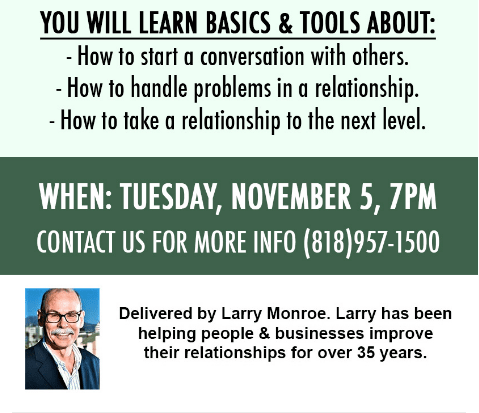 YOU WILL LEARN BASICS & TOOLS ABOUT:
- How to start a conversation with others.
- How to handle problems in a relationship.
- How to take a relationship to the next level.

WHEN: TUESDAY, NOVEMBER 5, 7PM
CONTACT US FOR MORE INFO (818)957-1500

Delivered by Larry Monroe. Larry has been helping people & businesses improve their relationships for over 35 years.